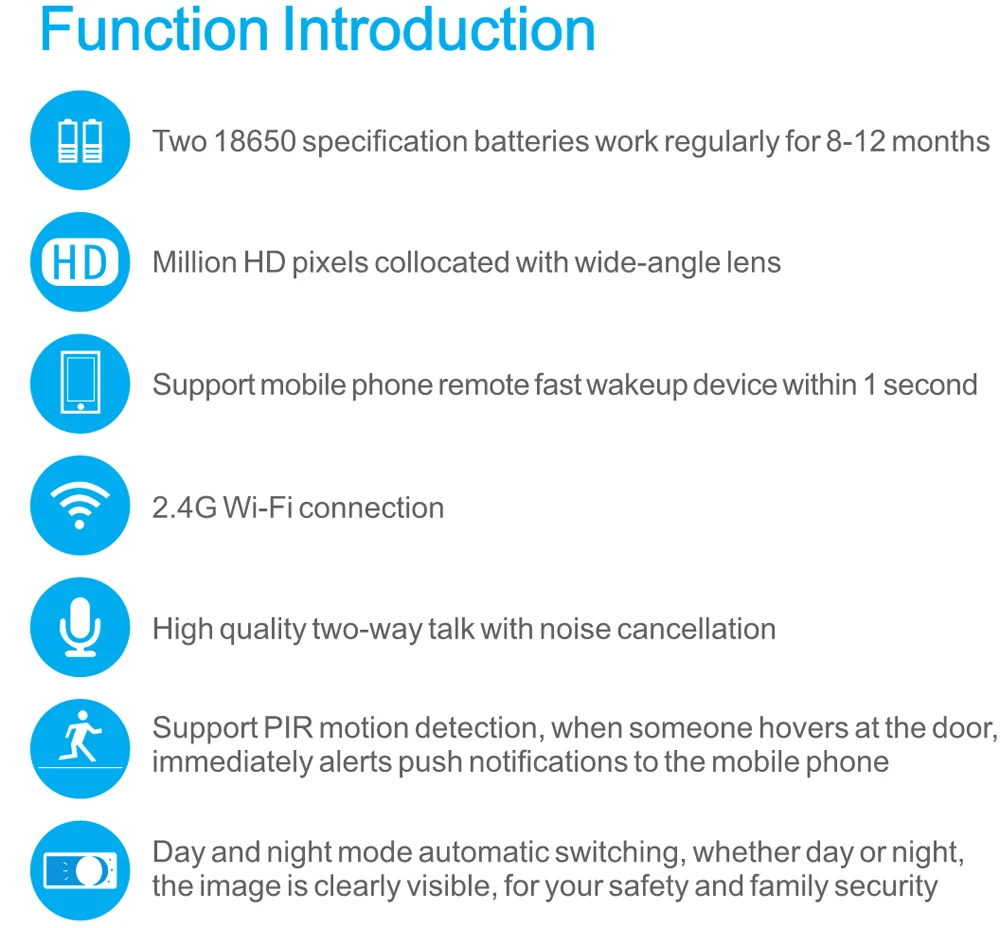 Function Introduction

Two 18650 specification batteries work regularly for 8-12 months

HD

Million HD pixels collocated with wide-angle lens

Support mobile phone remote fast wakeup device within 1 second

2.4G Wi-Fi connection

High quality two-way talk with noise cancellation

Support PIR motion detection, when someone hovers at the door, immediately alerts push notifications to the mobile phone

Day and night mode automatic switching, whether day or night, the image is clearly visible, for your safety and family security